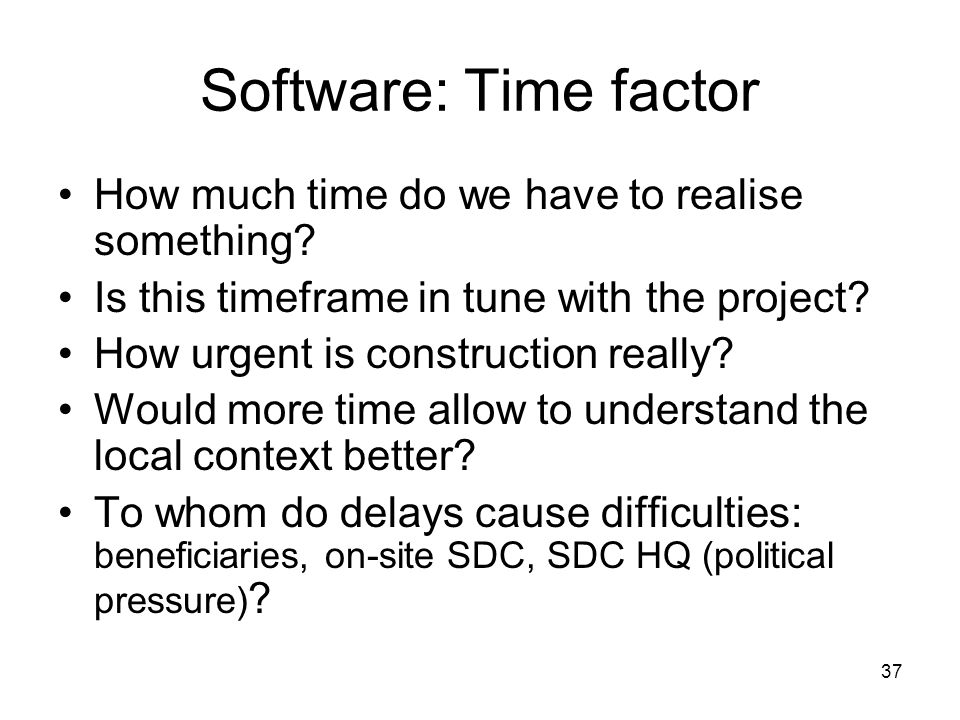 Software: Time factor

• How much time do we have to realise something?
• Is this timeframe in tune with the project?
• How urgent is construction really?
• Would more time allow to understand the local context better?
• To whom do delays cause difficulties: beneficiaries, on-site SDC, SDC HQ (political pressure)?

37